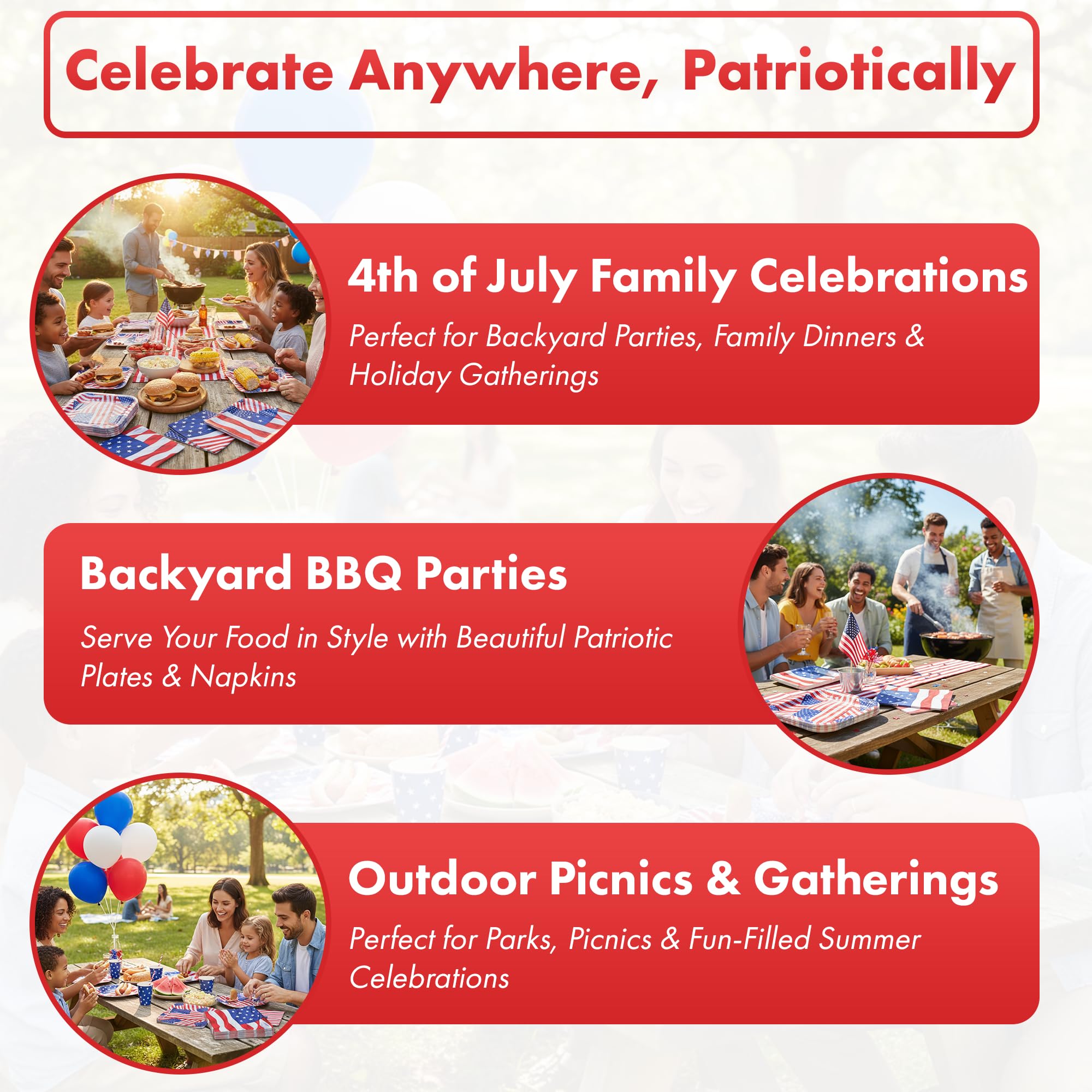 Celebrate Anywhere, Patriotically

4th of July Family Celebrations

Perfect for Backyard Parties, Family Dinners & Holiday Gatherings

Backyard BBQ Parties

Serve Your Food in Style with Beautiful Patriotic Plates & Napkins

Outdoor Picnics & Gatherings

Perfect for Parks, Picnics & Fun-Filled Summer Celebrations